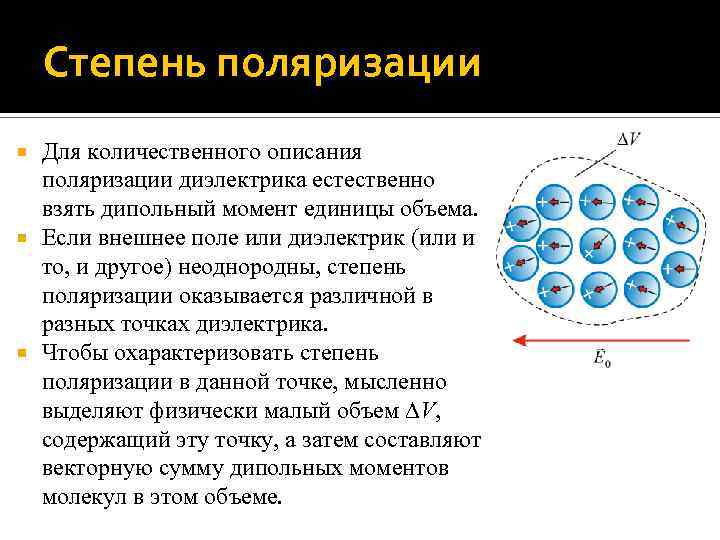 Степень поляризации

Для количественного описания поляризации диэлектрика естественно взять дипольный момент единицы объема.

Если внешнее поле или диэлектрик (или и то, и другое) неоднородны, степень поляризации оказывается различной в разных точках диэлектрика.

Чтобы охарактеризовать степень поляризации в данной точке, мысленно выделяют физически малый объем $\Delta V$, содержащий эту точку, а затем составляют векторную сумму дипольных моментов молекул в этом объеме.

$\Delta V$

$\vec{E}_0$